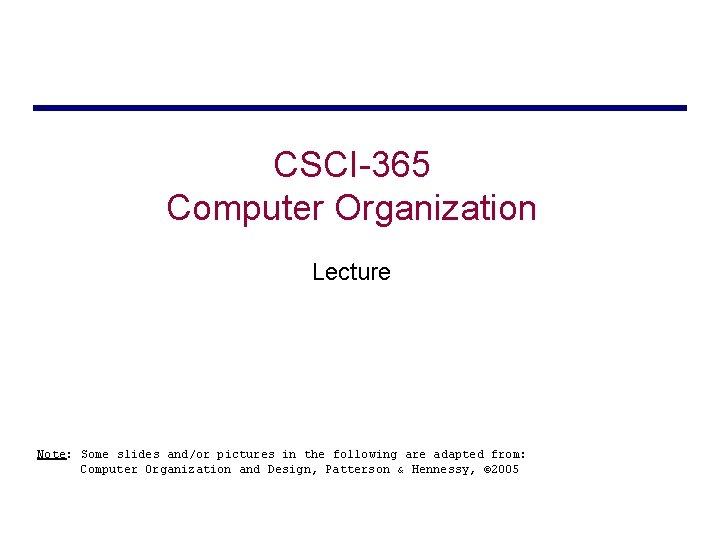 CSCI-365
Computer Organization

Lecture

Note: Some slides and/or pictures in the following are adapted from:
Computer Organization and Design, Patterson & Hennessy, ©2005